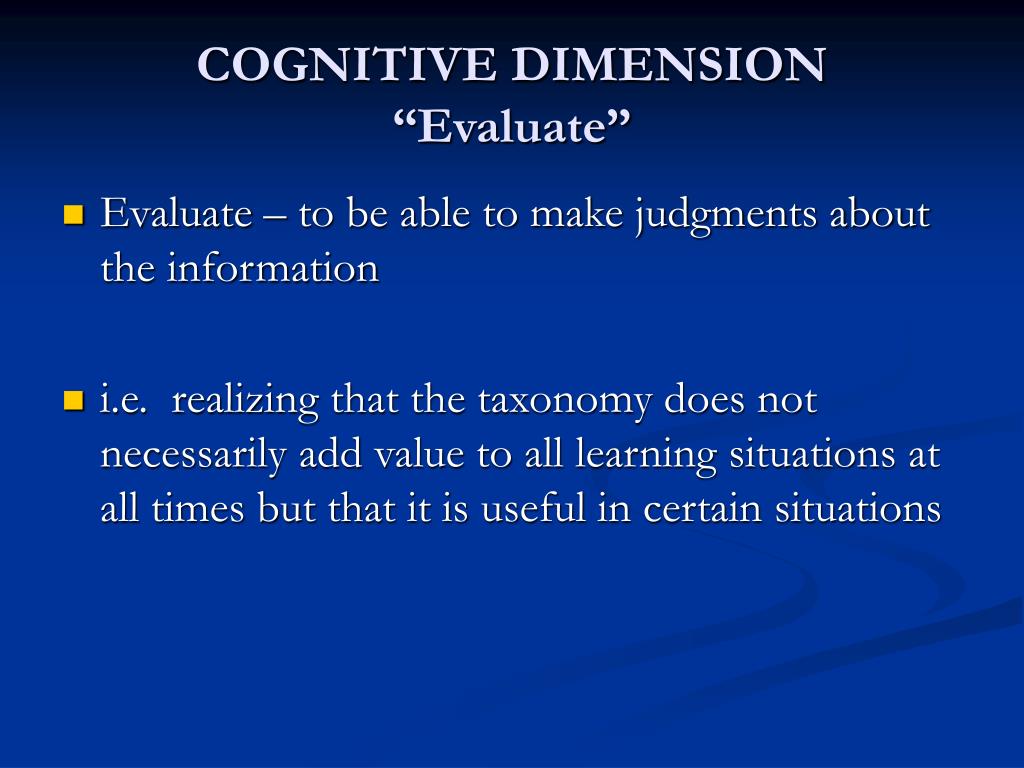 COGNITIVE DIMENSION
“Evaluate”

Evaluate – to be able to make judgments about the information

i.e. realizing that the taxonomy does not necessarily add value to all learning situations at all times but that it is useful in certain situations